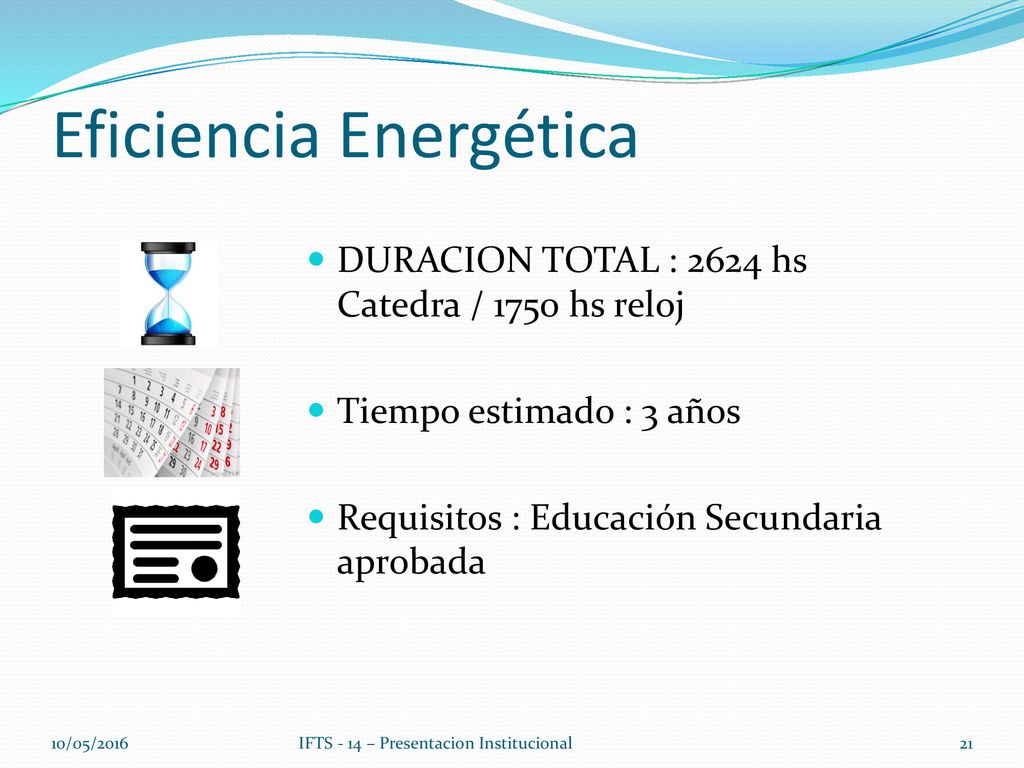 Eficiencia Energética

DURACION TOTAL : 2624 hs Catedra / 1750 hs reloj

Tiempo estimado : 3 años

Requisitos : Educación Secundaria aprobada

10/05/2016

IFTS - 14 – Presentacion Institucional

21